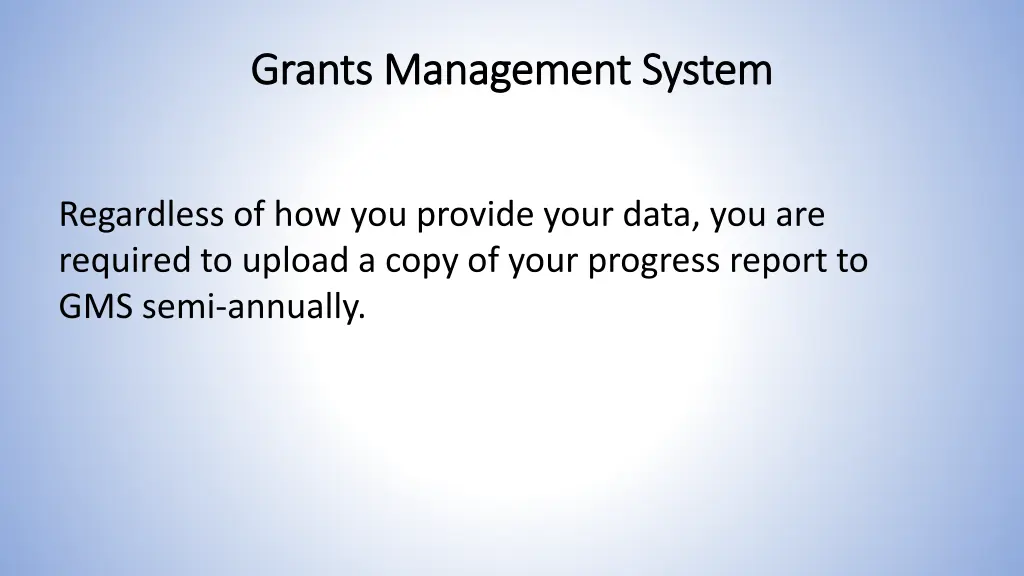 Grants Management System

Regardless of how you provide your data, you are required to upload a copy of your progress report to GMS semi-annually.